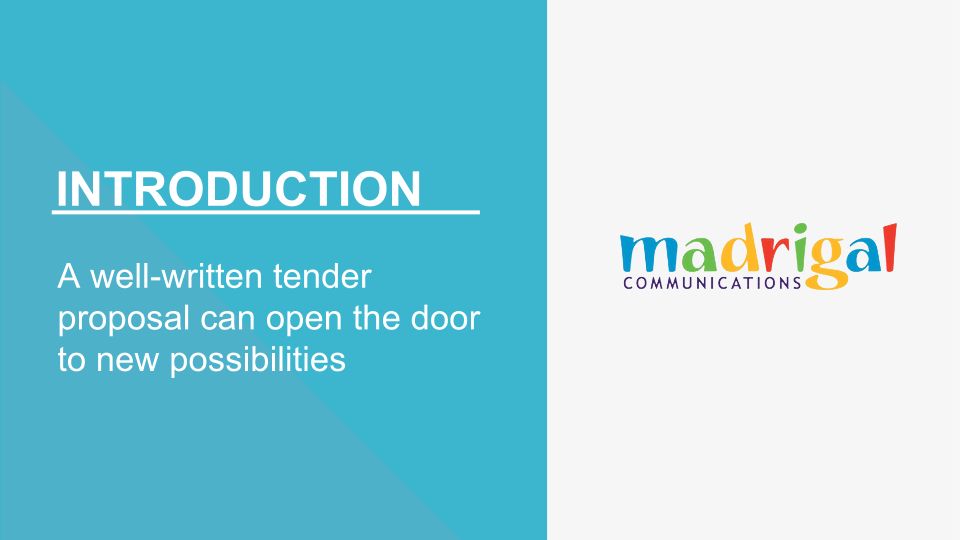 INTRODUCTION

A well-written tender proposal can open the door to new possibilities

madrigal
COMMUNICATIONS